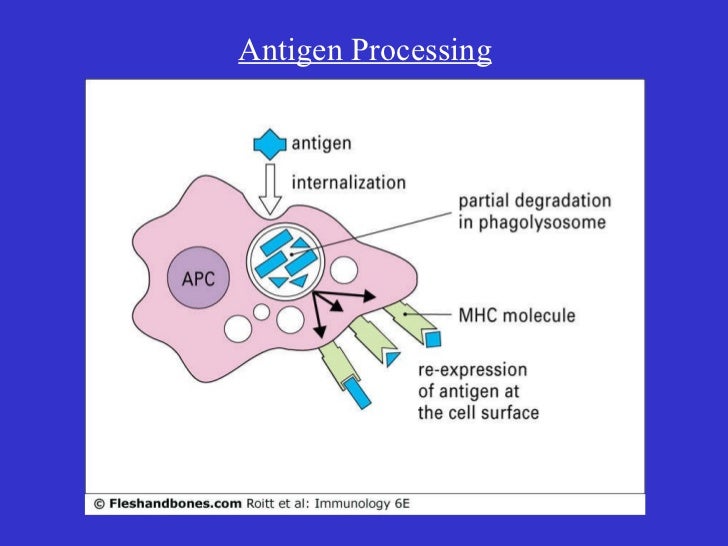 Antigen Processing

antigen

internalization

partial degradation in phagolysosome

APC

MHC molecule

re-expression of antigen at the cell surface

© Fleshandbones.com Roitt et al: Immunology 6E